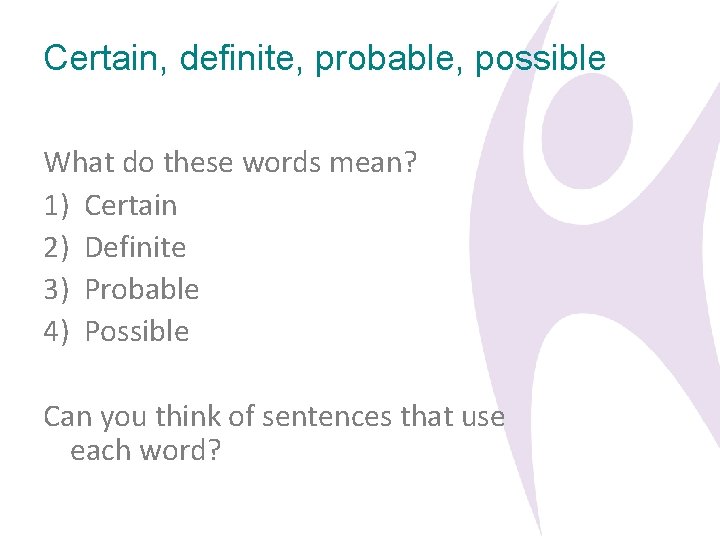 Certain, definite, probable, possible

What do these words mean?
1) Certain
2) Definite
3) Probable
4) Possible

Can you think of sentences that use each word?